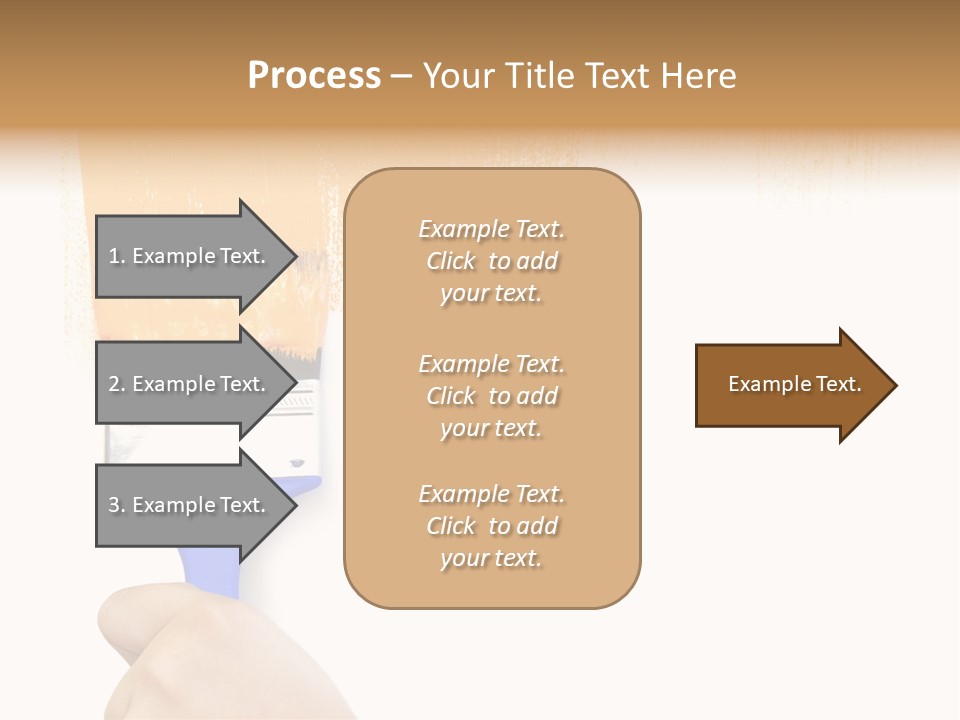 Process – Your Title Text Here

1. Example Text.

2. Example Text.

3. Example Text.

Example Text. Click to add your text.

Example Text. Click to add your text.

Example Text. Click to add your text.

Example Text.